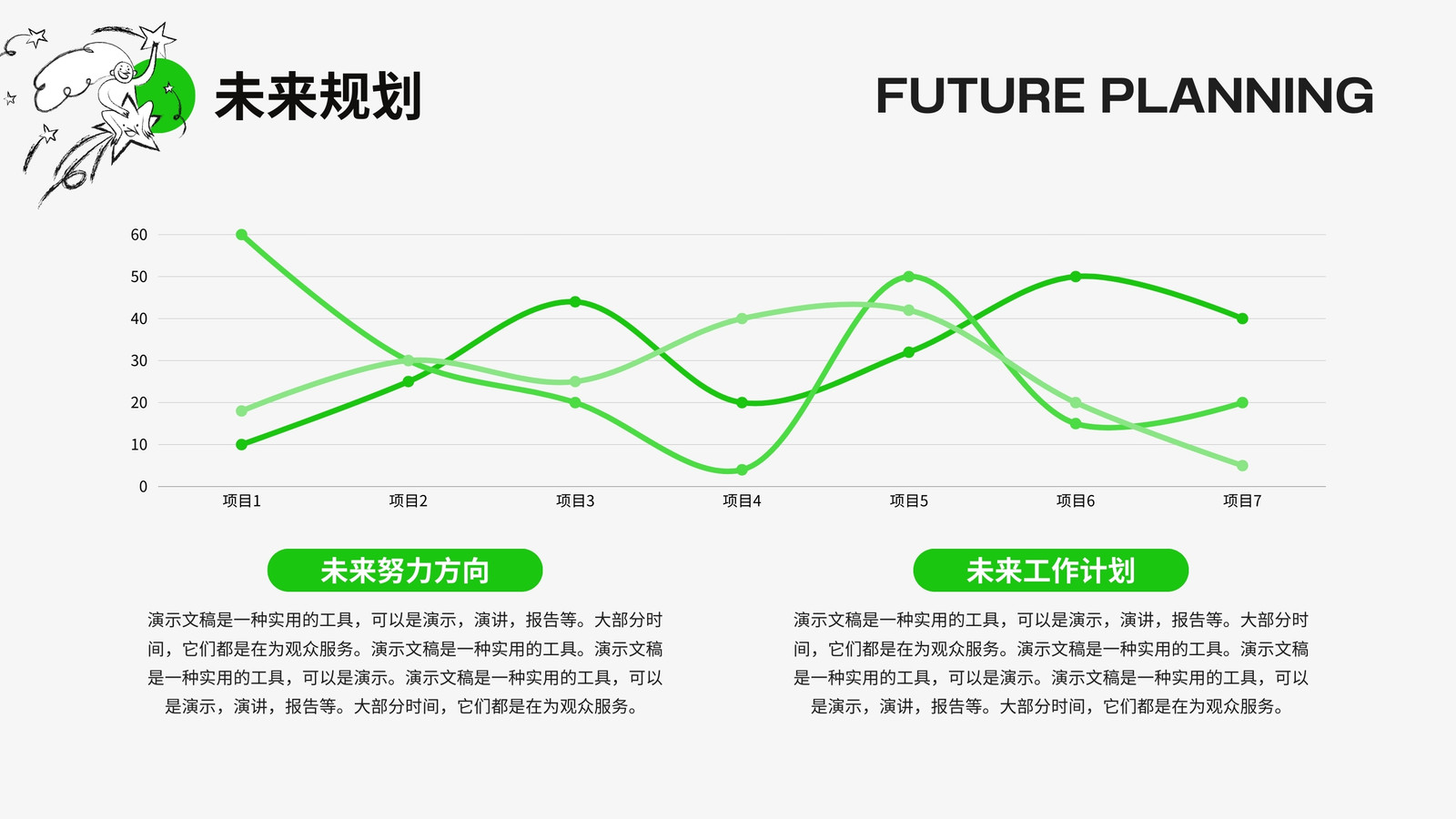 未来规划

FUTURE PLANNING

60
50
40
30
20
10
0

项目1 项目2 项目3 项目4 项目5 项目6 项目7

未来努力方向

演示文稿是一种实用的工具，可以是演示，演讲，报告等。大部分时间，它们都是在为观众服务。演示文稿是一种实用的工具。演示文稿是一种实用的工具，可以是演示。演示文稿是一种实用的工具，可以是演示，演讲，报告等。大部分时间，它们都是在为观众服务。

未来工作计划

演示文稿是一种实用的工具，可以是演示，演讲，报告等。大部分时间，它们都是在为观众服务。演示文稿是一种实用的工具。演示文稿是一种实用的工具，可以是演示。演示文稿是一种实用的工具，可以是演示，演讲，报告等。大部分时间，它们都是在为观众服务。